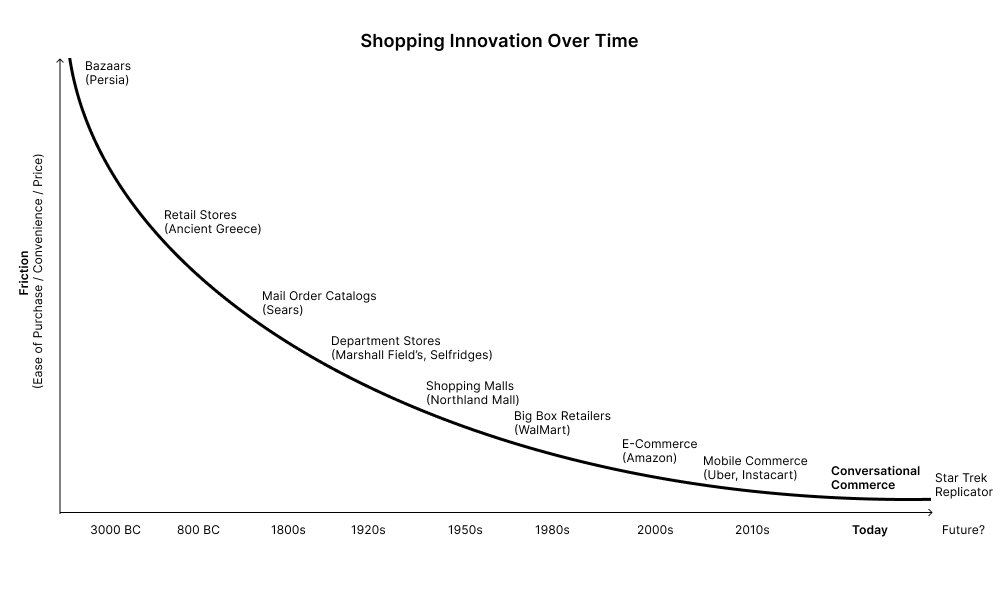 Shopping Innovation Over Time

Friction
(Ease of Purchase / Convenience / Price)

Bazaars
(Persia)

Retail Stores
(Ancient Greece)

Mail Order Catalogs
(Sears)

Department Stores
(Marshall Field's, Selfridges)

Shopping Malls
(Northland Mall)

Big Box Retailers
(WalMart)

E-Commerce
(Amazon)

Mobile Commerce
(Uber, Instacart)

Conversational Commerce

Star Trek Replicator

3000 BC
800 BC
1800s
1920s
1950s
1980s
2000s
2010s
Today
Future?